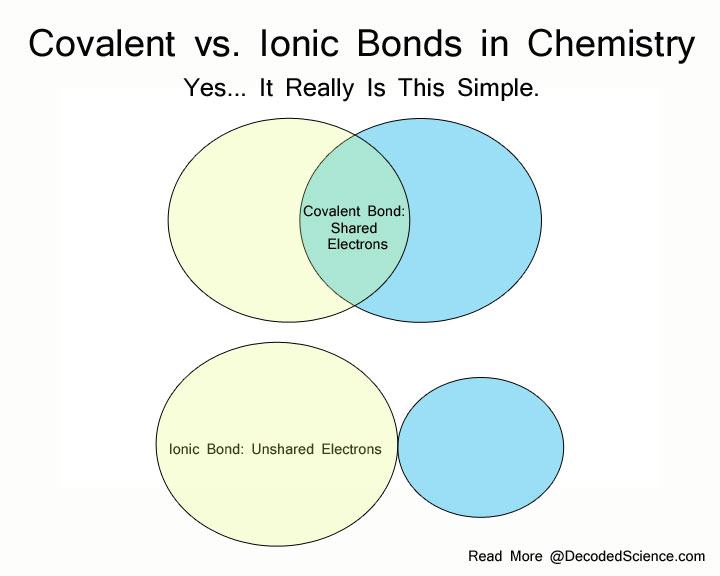 Covalent vs. Ionic Bonds in Chemistry

Yes... It Really Is This Simple.

Covalent Bond: Shared Electrons

Ionic Bond: Unshared Electrons

Read More @DecodedScience.com